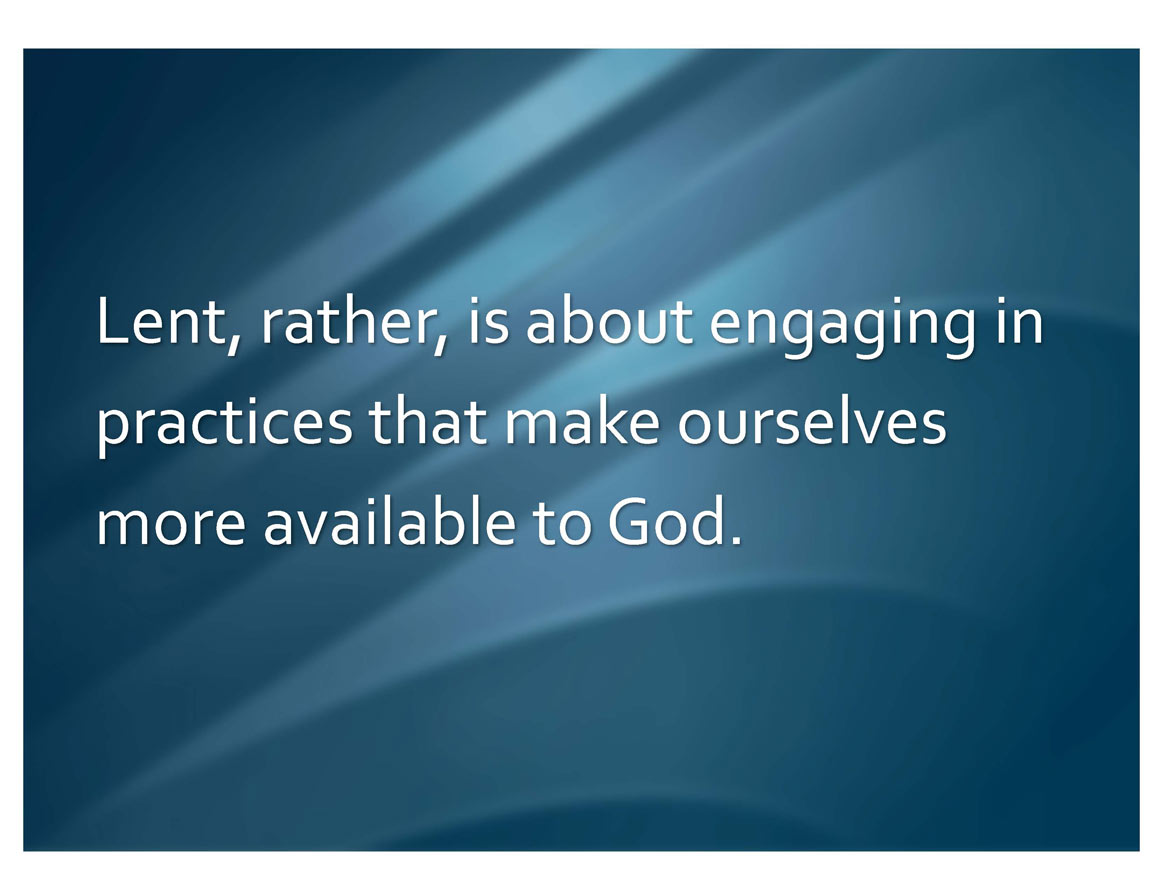 Lent, rather, is about engaging in practices that make ourselves more available to God.